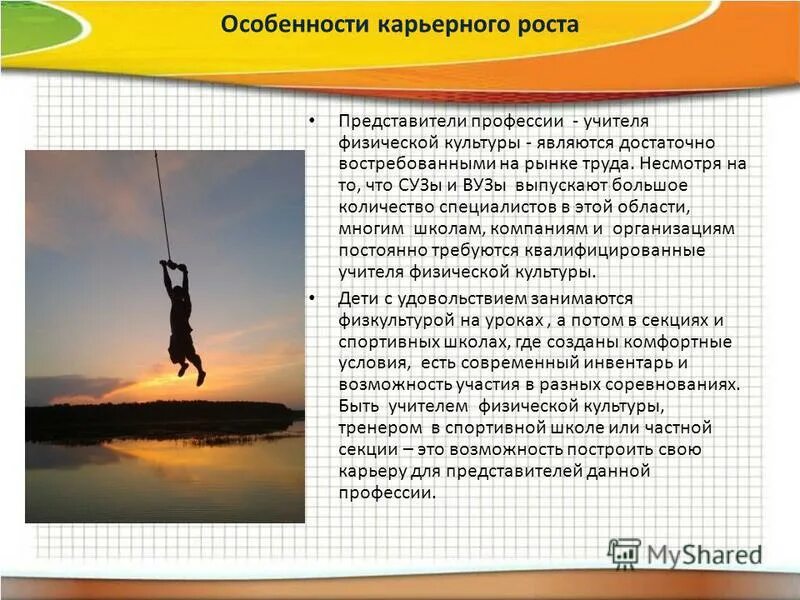 Особенности карьерного роста

• Представители профессии - учителя физической культуры - являются достаточно востребованными на рынке труда. Несмотря на то, что СУЗы и ВУЗы выпускают большое количество специалистов в этой области, многим школам, компаниям и организациям постоянно требуются квалифицированные учителя физической культуры.

• Дети с удовольствием занимаются физкультурой на уроках , а потом в секциях и спортивных школах, где созданы комфортные условия, есть современный инвентарь и возможность участия в разных соревнованиях. Быть учителем физической культуры, тренером в спортивной школе или частной секции – это возможность построить свою карьеру для представителей данной профессии.

MyShared